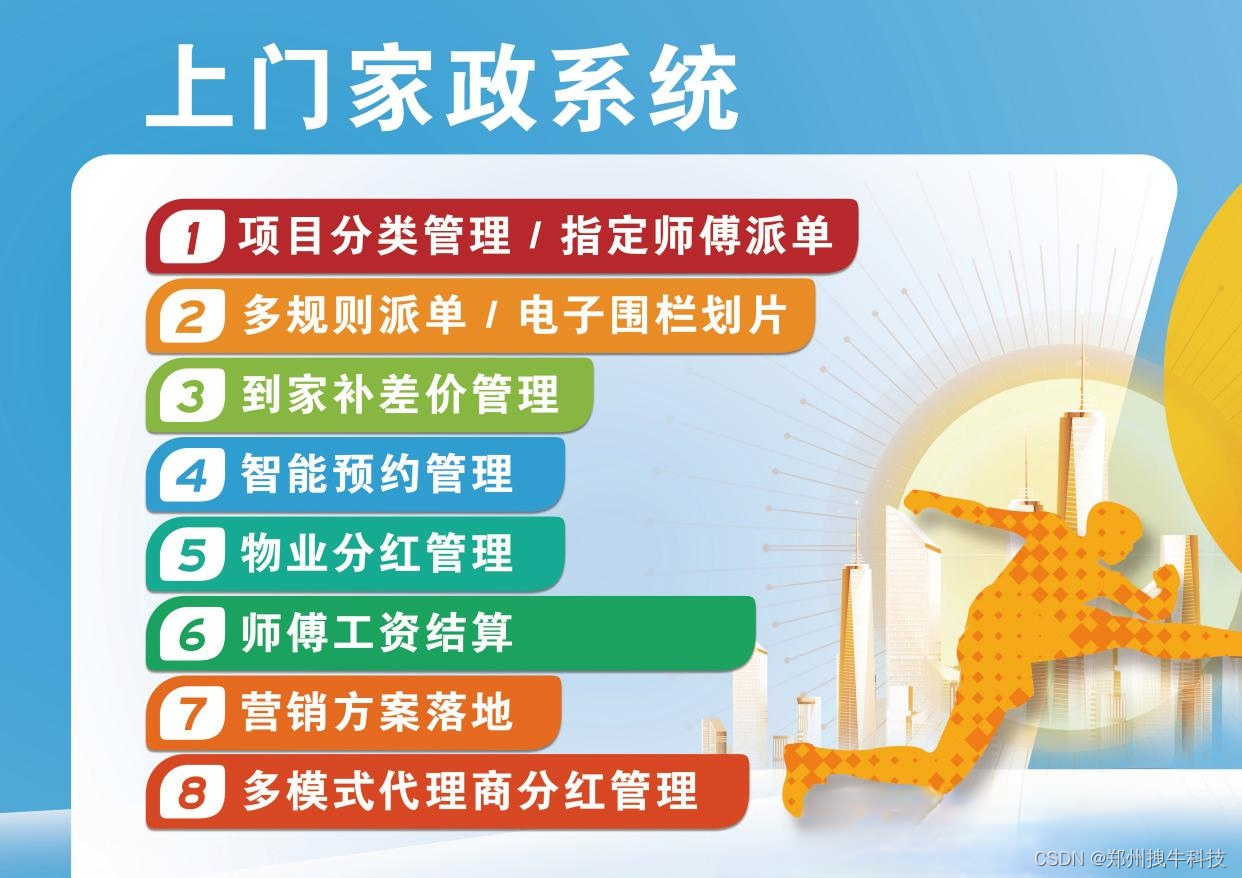 上门家政系统

1 项目分类管理 / 指定师傅派单

2 多规则派单 / 电子围栏划片

3 到家补差价管理

4 智能预约管理

5 物业分红管理

6 师傅工资结算

7 营销方案落地

8 多模式代理商分红管理

CSDN @郑州拽牛科技